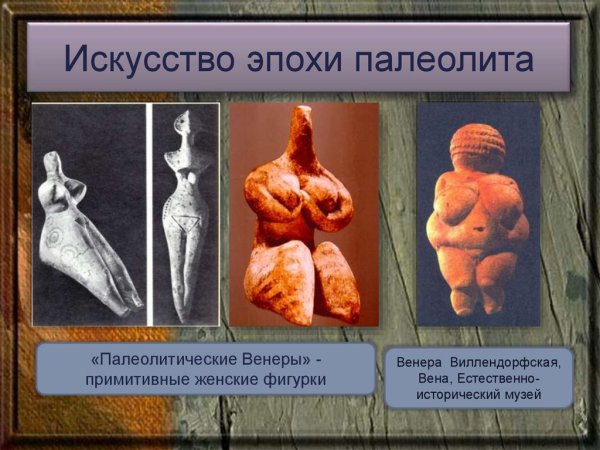 Искусство эпохи палеолита

«Палеолитические Венеры» - примитивные женские фигурки

Венера Виллендорфская, Вена, Естественно-исторический музей